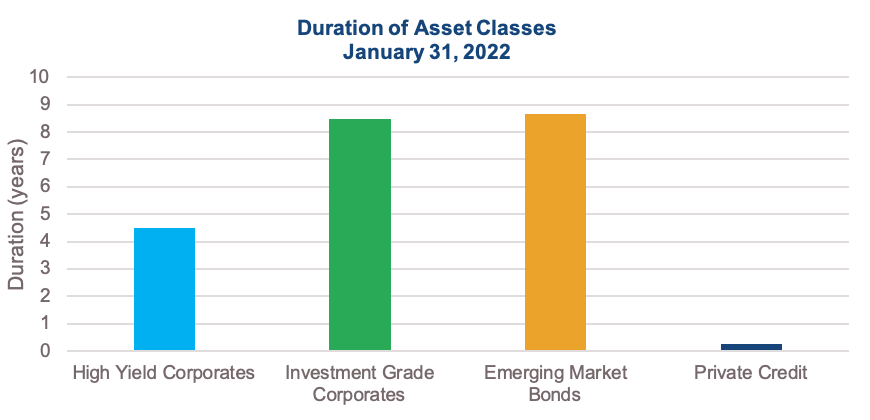 Duration of Asset Classes
January 31, 2022

Duration (years)

10
9
8
7
6
5
4
3
2
1
0

High Yield Corporates
Investment Grade Corporates
Emerging Market Bonds
Private Credit